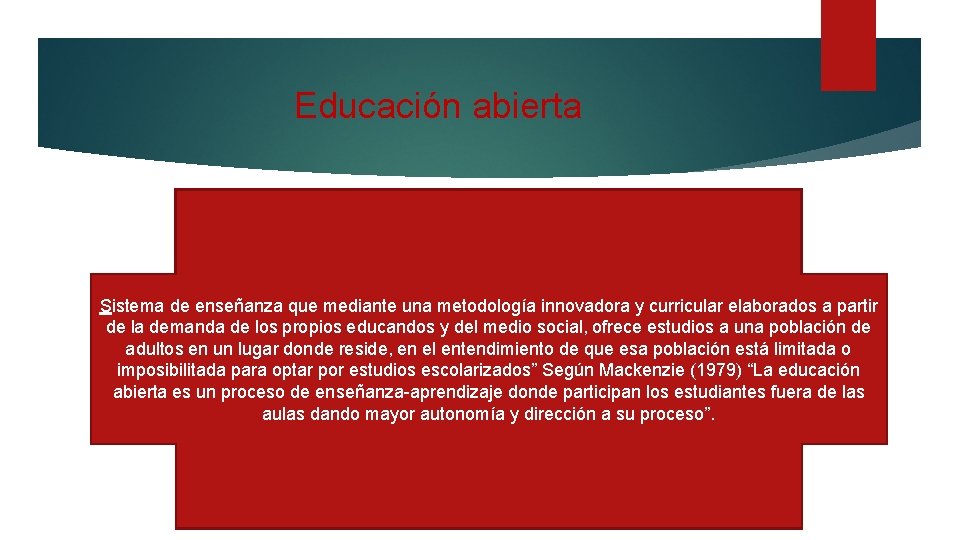 Educación abierta

Sistema de enseñanza que mediante una metodología innovadora y curricular elaborados a partir de la demanda de los propios educandos y del medio social, ofrece estudios a una población de adultos en un lugar donde reside, en el entendimiento de que esa población está limitada o imposibilitada para optar por estudios escolarizados” Según Mackenzie (1979) “La educación abierta es un proceso de enseñanza-aprendizaje donde participan los estudiantes fuera de las aulas dando mayor autonomía y dirección a su proceso”.